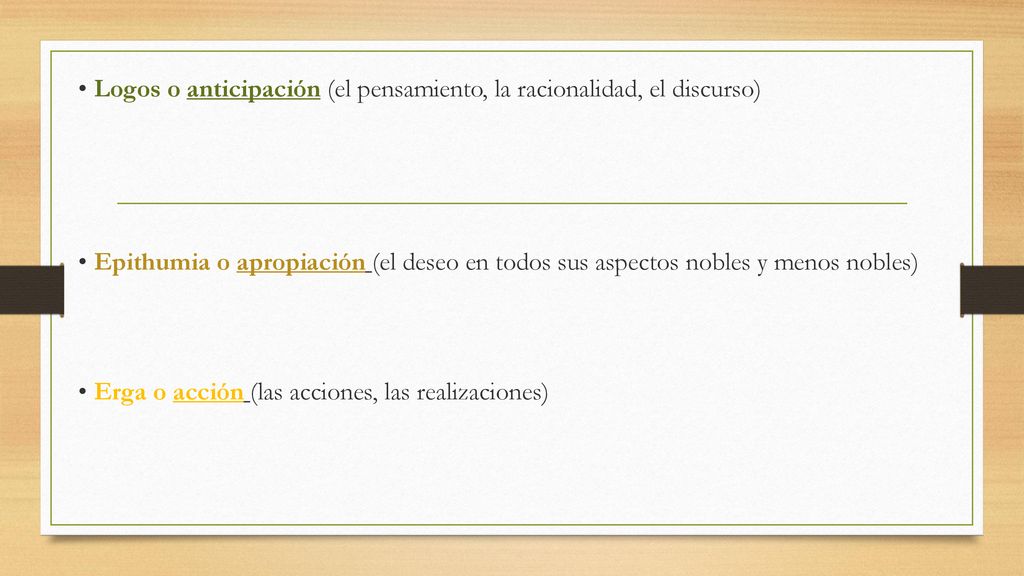 • Logos o anticipación (el pensamiento, la racionalidad, el discurso)

• Epithumia o apropiación (el deseo en todos sus aspectos nobles y menos nobles)

• Erga o acción (las acciones, las realizaciones)